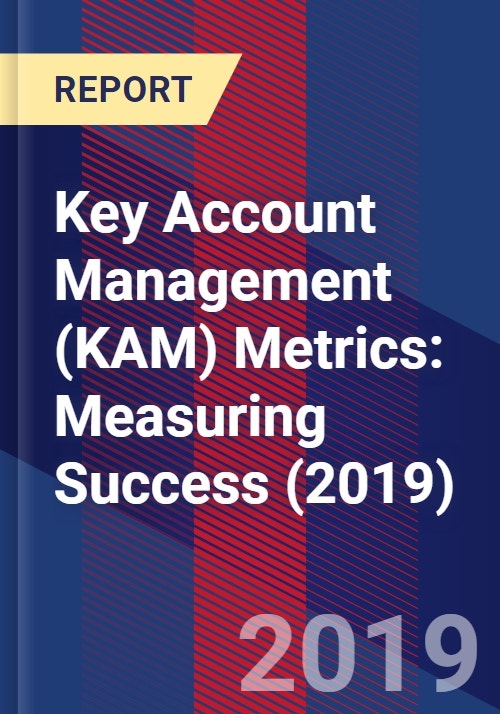 REPORT

Key Account Management (KAM) Metrics: Measuring Success (2019)

2019